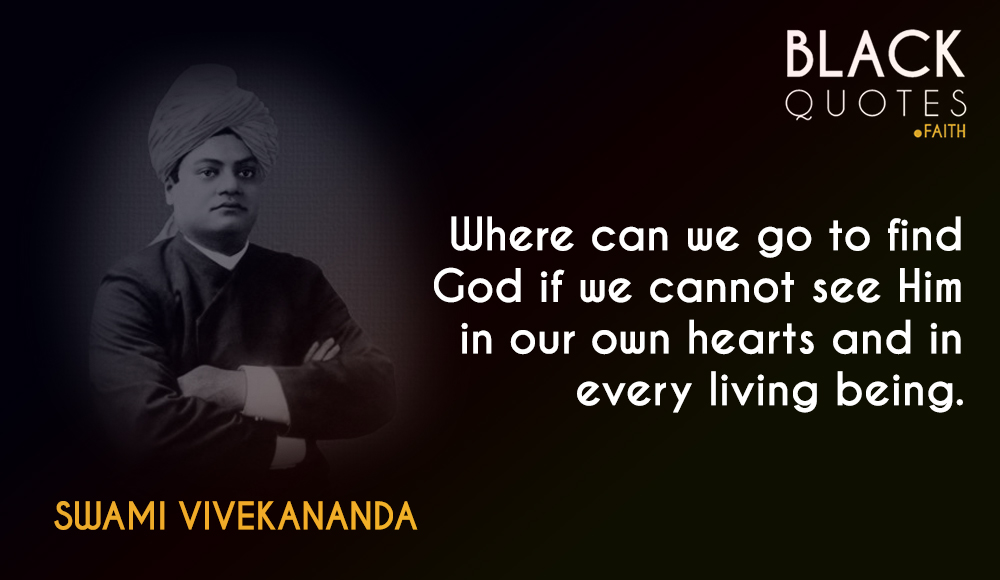 BLACK QUOTES
.FAITH

Where can we go to find God if we cannot see Him in our own hearts and in every living being.

SWAMI VIVEKANANDA